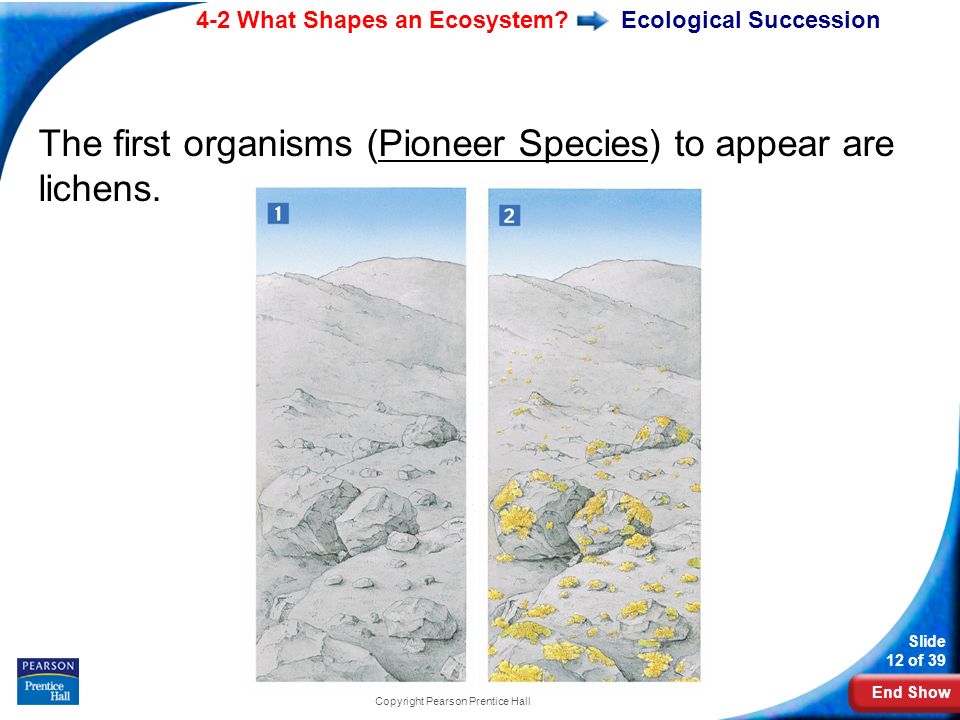 4-2 What Shapes an Ecosystem? Ecological Succession

The first organisms (Pioneer Species) to appear are lichens.

1

2

PEARSON
Prentice Hall

Copyright Pearson Prentice Hall

Slide
12 of 39

End Show